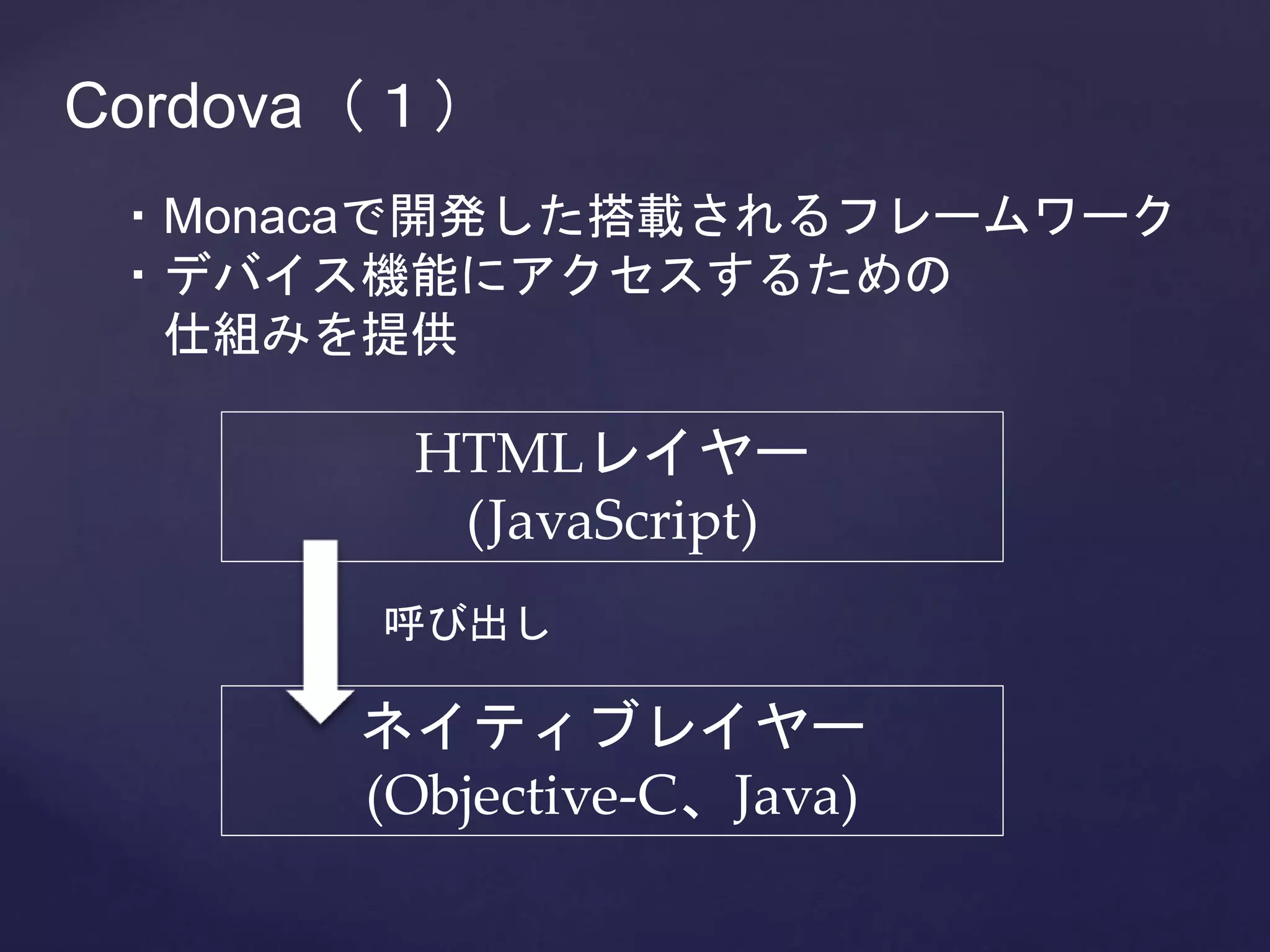 Cordova（１）

・Monacaで開発した搭載されるフレームワーク
・デバイス機能にアクセスするための仕組みを提供

HTMLレイヤー
(JavaScript)

呼び出し

ネイティブレイヤー
(Objective-C、Java)